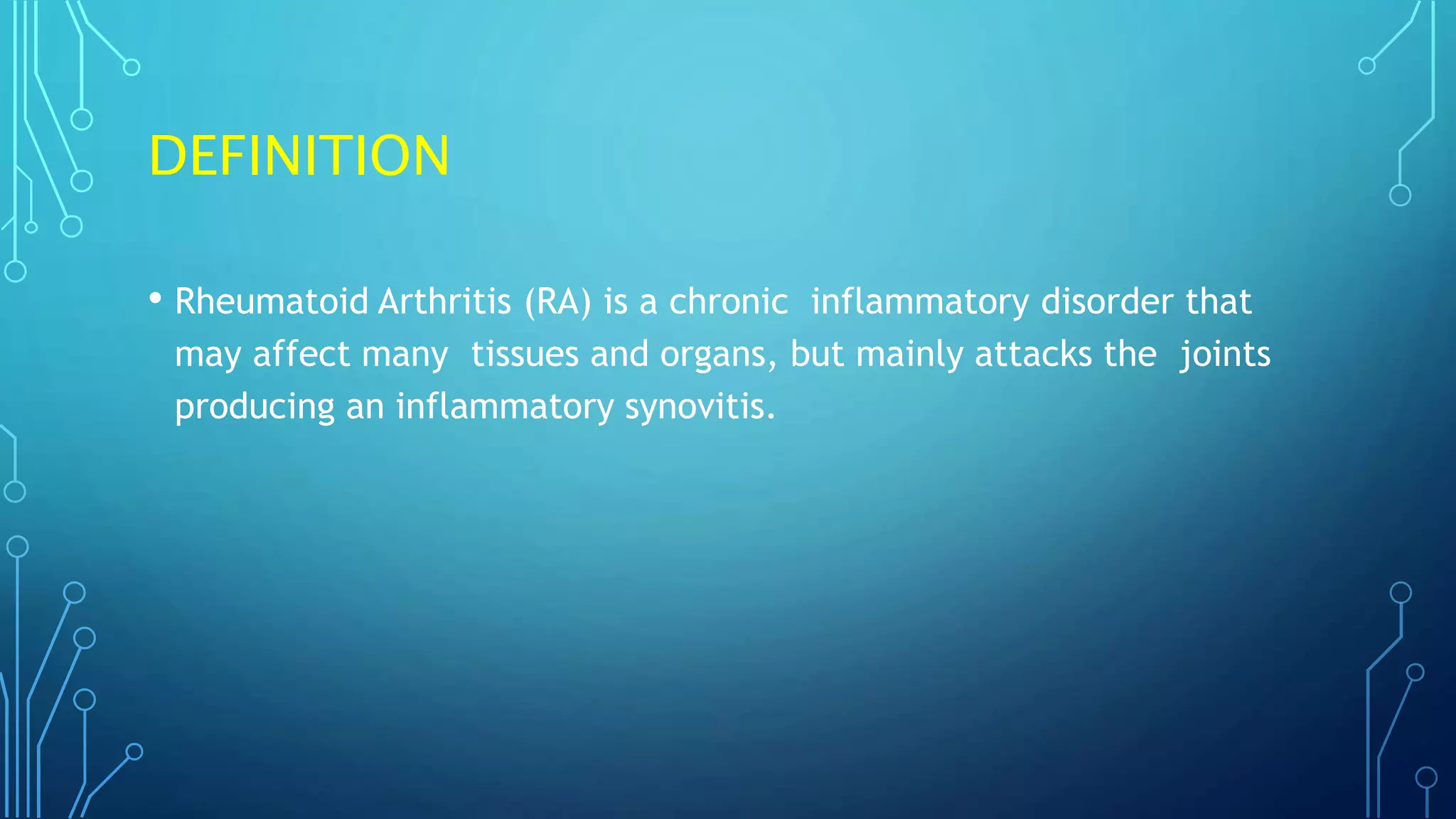 DEFINITION

• Rheumatoid Arthritis (RA) is a chronic inflammatory disorder that may affect many tissues and organs, but mainly attacks the joints producing an inflammatory synovitis.